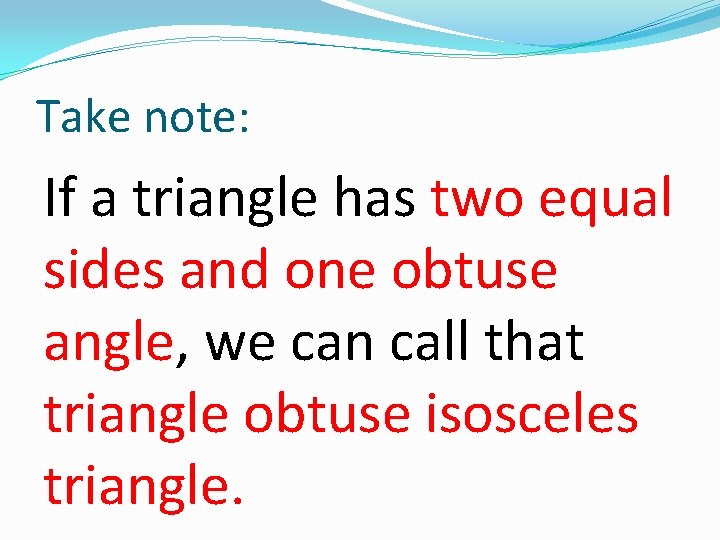 Take note:

If a triangle has two equal sides and one obtuse angle, we can call that triangle obtuse isosceles triangle.